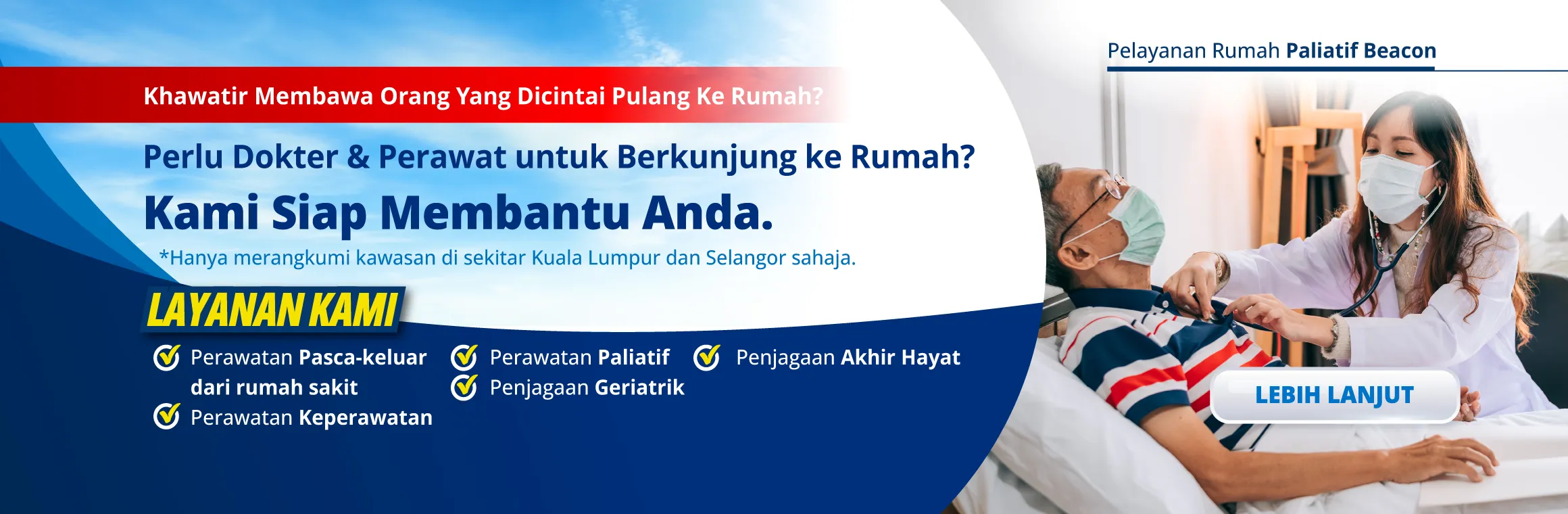 Pelayanan Rumah Paliatif Beacon

Khawatir Membawa Orang Yang Dicintai Pulang Ke Rumah?

Perlu Dokter & Perawat untuk Berkunjung ke Rumah?

Kami Siap Membantu Anda.

*Hanya merangkumi kawasan di sekitar Kuala Lumpur dan Selangor sahaja.

LAYANAN KAMI

Perawatan Pasca-keluar dari rumah sakit

Perawatan Keperawatan

Perawatan Paliatif

Penjagaan Geriatrik

Penjagaan Akhir Hayat

LEBIH LANJUT